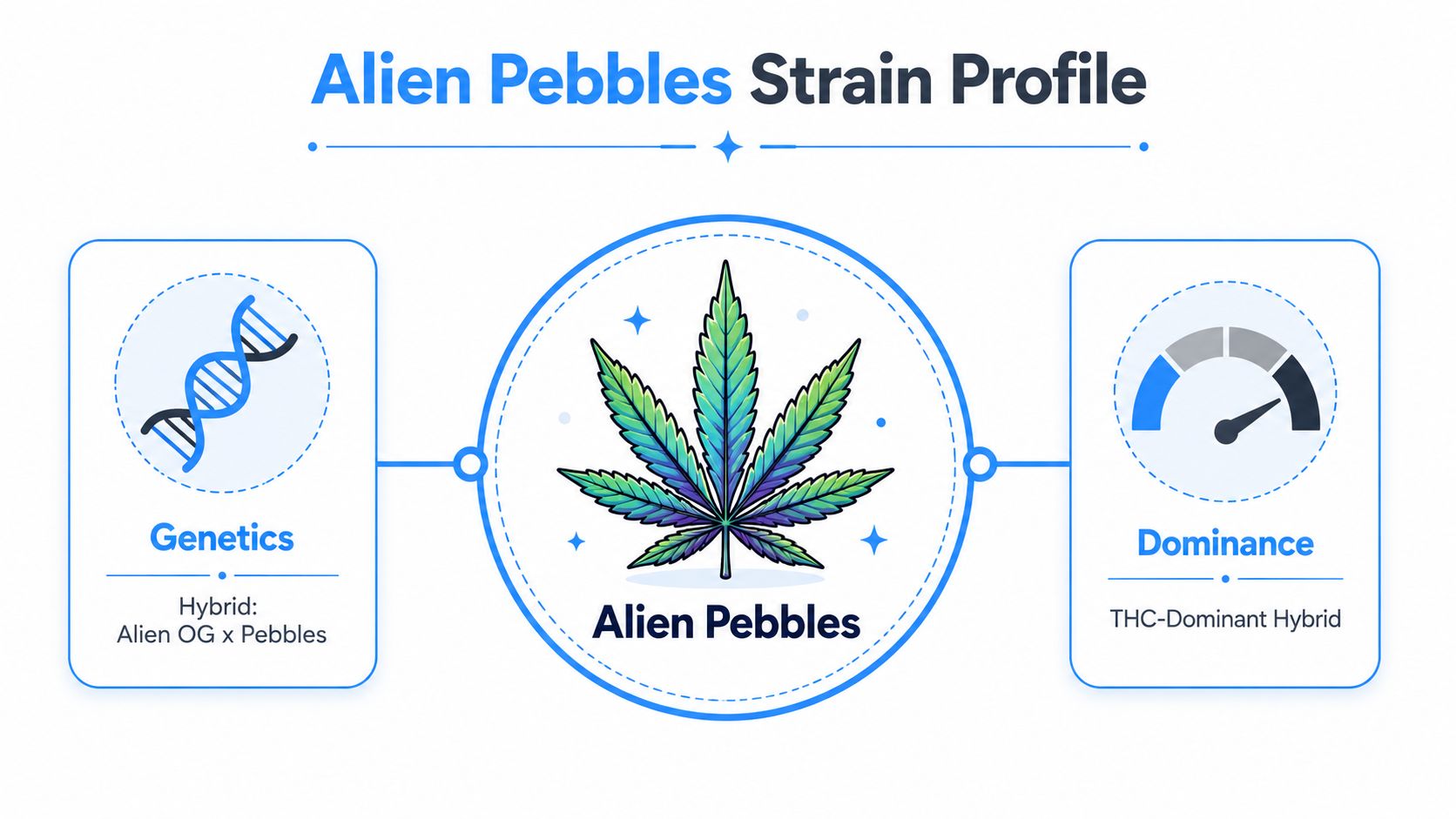 Alien Pebbles Strain Profile

Genetics

Hybrid:
Alien OG x Pebbles

Alien Pebbles

Dominance

THC-Dominant Hybrid